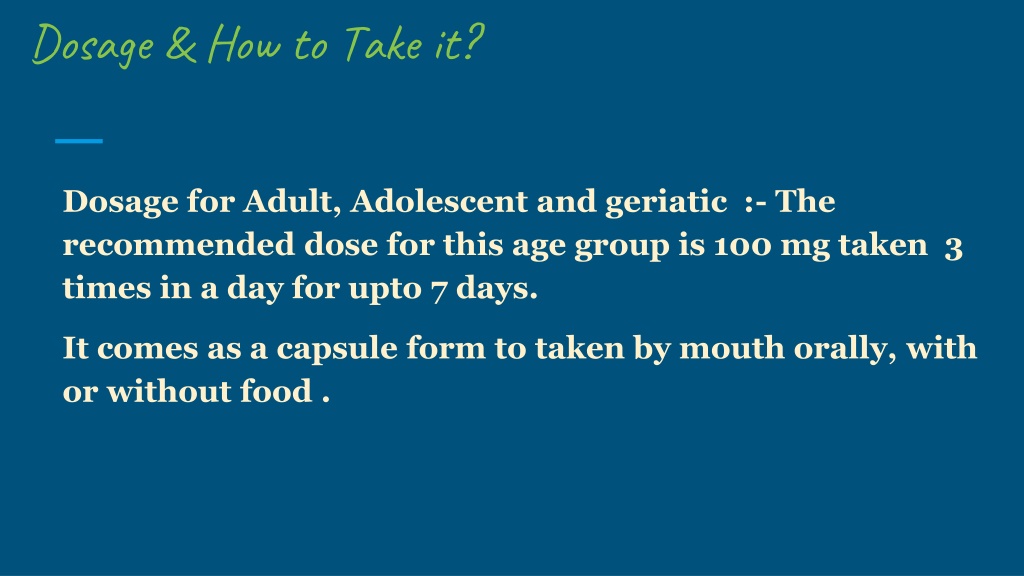 Dosage & How to Take it?

Dosage for Adult, Adolescent and geriatic :- The recommended dose for this age group is 100 mg taken 3 times in a day for upto 7 days.

It comes as a capsule form to taken by mouth orally, with or without food .